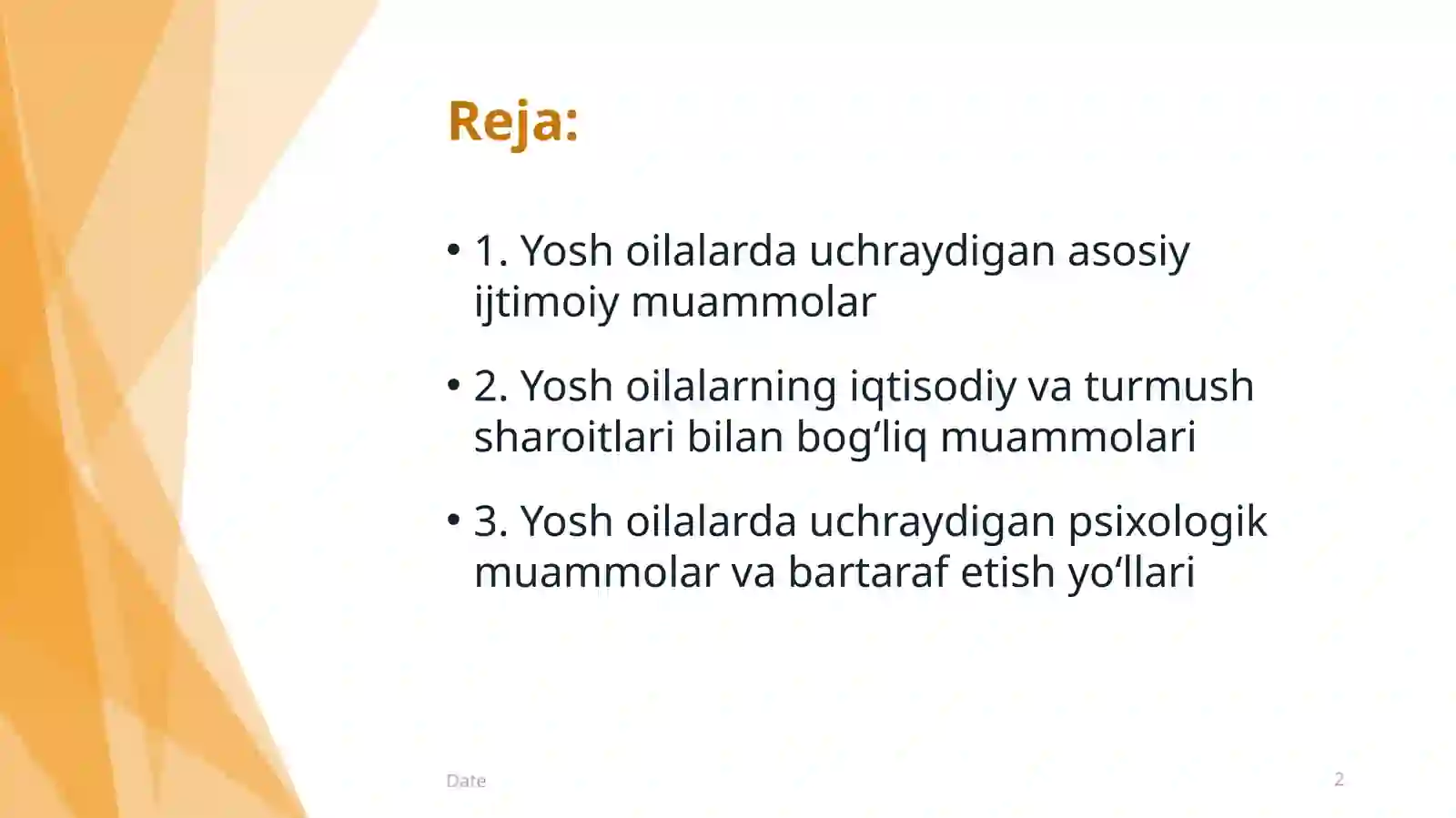 Reja:

• 1. Yosh oilalarda uchraydigan asosiy ijtimoiy muammolar

• 2. Yosh oilalarning iqtisodiy va turmush sharoitlari bilan bog‘liq muammolari

• 3. Yosh oilalarda uchraydigan psixologik muammolar va bartaraf etish yo‘llari

Date

2